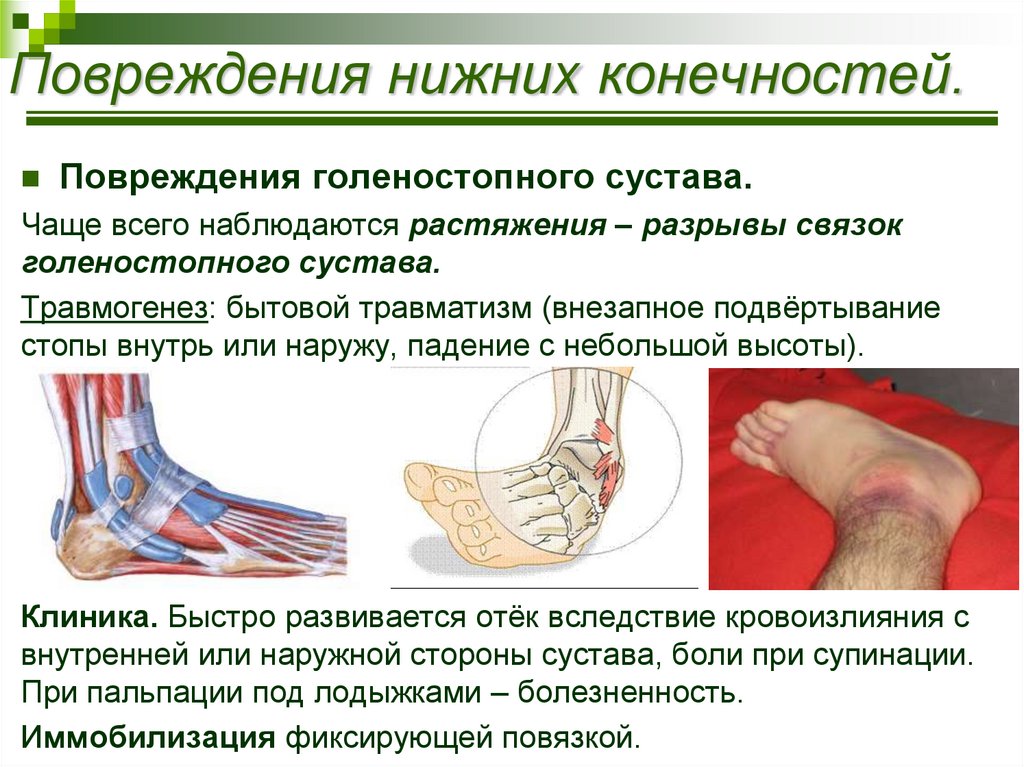 Повреждения нижних конечностей.

Повреждения голеностопного сустава.

Чаще всего наблюдаются растяжения – разрывы связок голеностопного сустава.

Травмогенез: бытовой травматизм (внезапное подвёртывание стопы внутрь или наружу, падение с небольшой высоты).

Клиника. Быстро развивается отёк вследствие кровоизлияния с внутренней или наружной стороны сустава, боли при супинации. При пальпации под лодыжками – болезненность.

Иммобилизация фиксирующей повязкой.